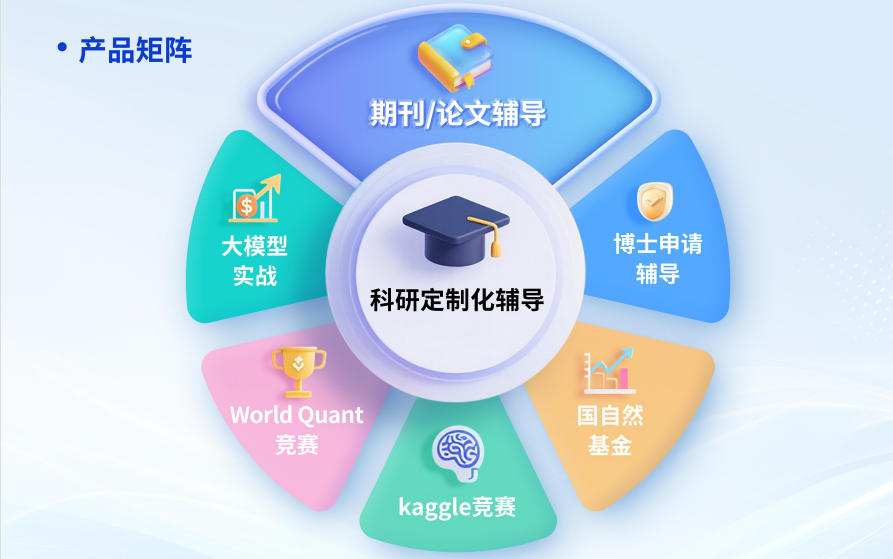 • 产品矩阵

期刊/论文辅导

大模型实战

博士申请辅导

科研定制化辅导

World Quant 竞赛

国自然基金

kaggle竞赛